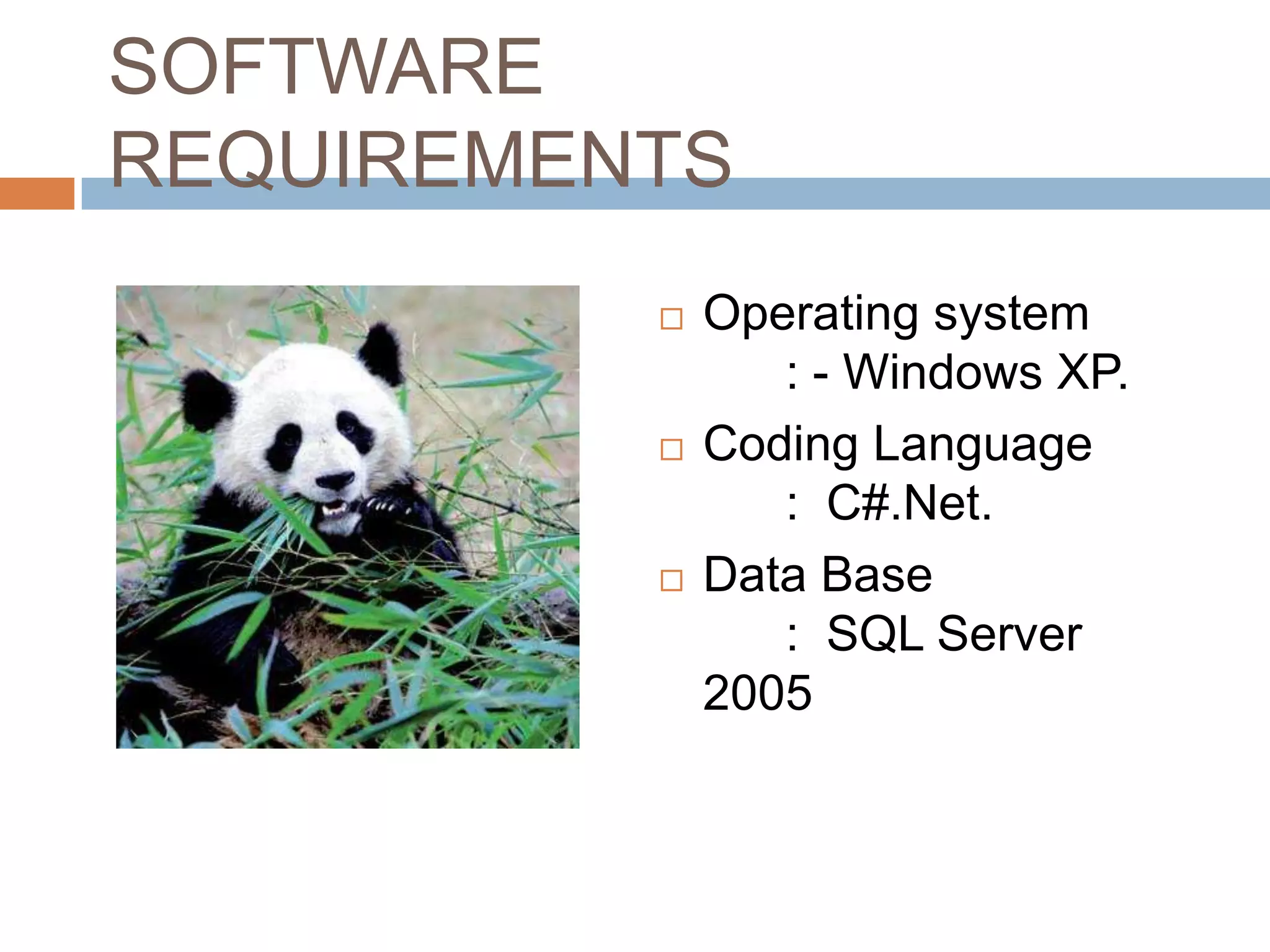 SOFTWARE REQUIREMENTS

□ Operating system : - Windows XP.

□ Coding Language : C#.Net.

□ Data Base : SQL Server 2005